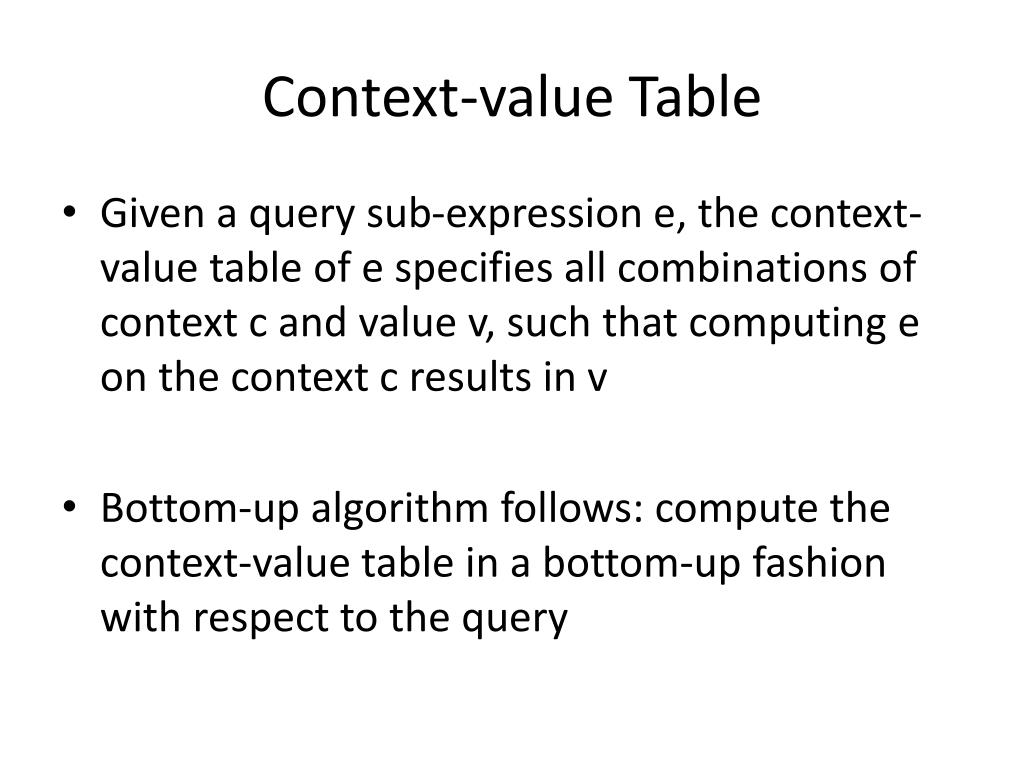 Context-value Table

• Given a query sub-expression e, the context-value table of e specifies all combinations of context c and value v, such that computing e on the context c results in v

• Bottom-up algorithm follows: compute the context-value table in a bottom-up fashion with respect to the query